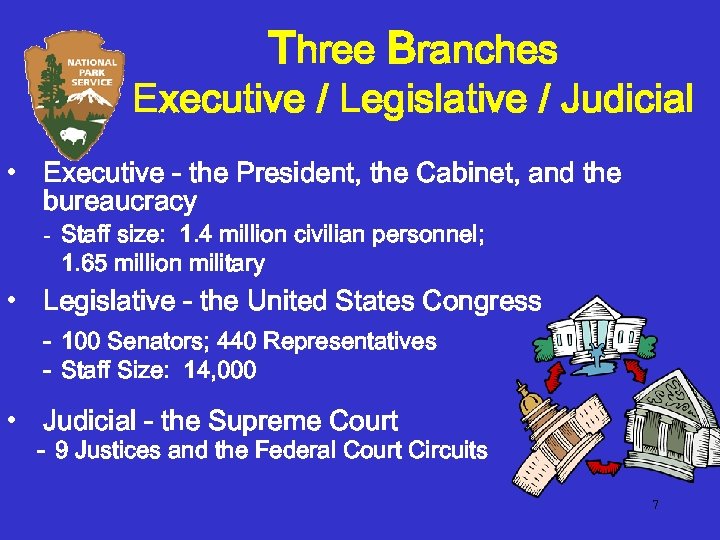 NATIONAL PARK SERVICE

Three Branches
Executive / Legislative / Judicial

• Executive - the President, the Cabinet, and the bureaucracy
- Staff size: 1.4 million civilian personnel; 1.65 million military

• Legislative - the United States Congress
- 100 Senators; 440 Representatives
- Staff Size: 14,000

• Judicial - the Supreme Court
- 9 Justices and the Federal Court Circuits

7